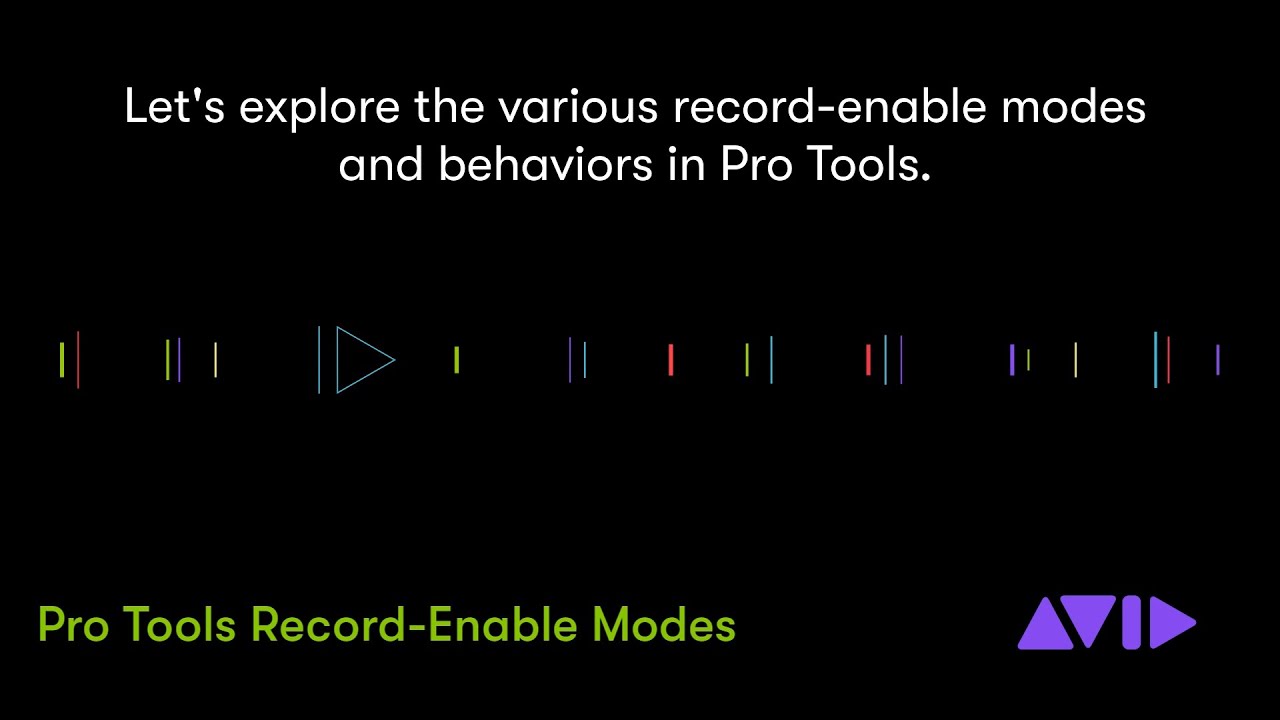 Let's explore the various record-enable modes and behaviors in Pro Tools.

Pro Tools Record-Enable Modes

AVID